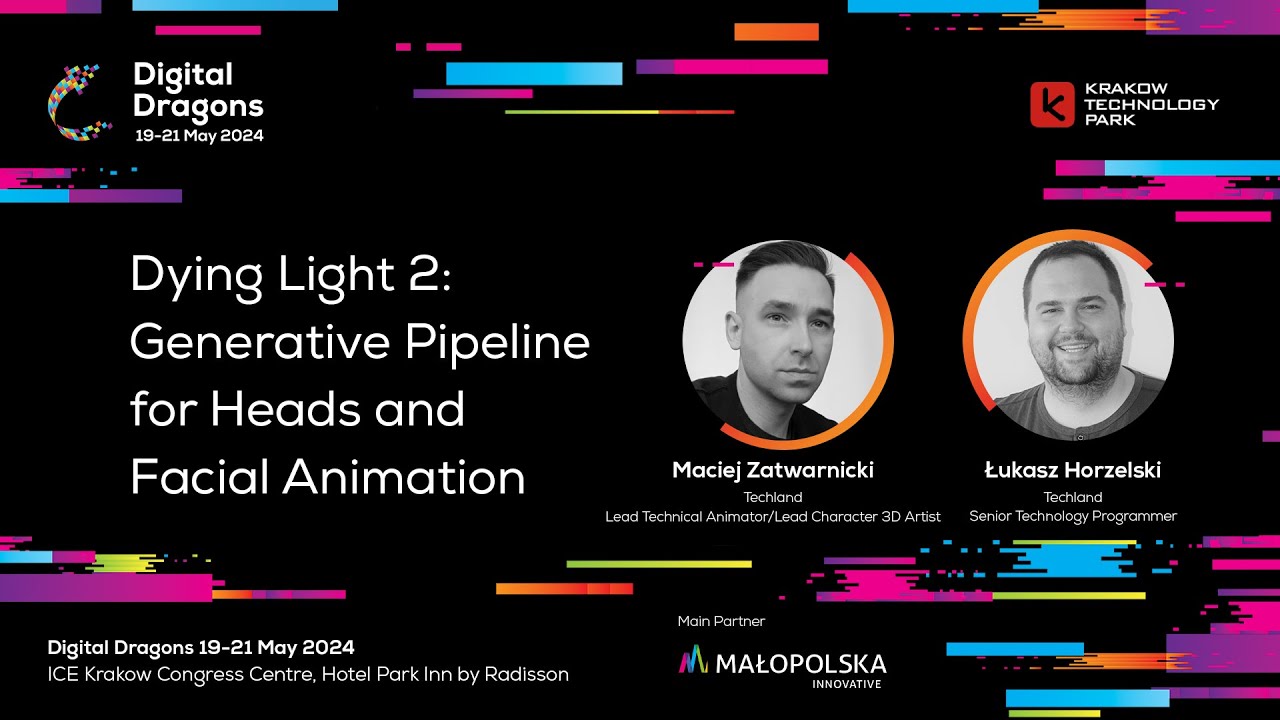 Digital Dragons
19-21 May 2024

KRAKOW TECHNOLOGY PARK

Dying Light 2: Generative Pipeline for Heads and Facial Animation

Maciej Zatwarnicki
Techland
Lead Technical Animator/Lead Character 3D Artist

Łukasz Horzelski
Techland
Senior Technology Programmer

Digital Dragons 19-21 May 2024
ICE Krakow Congress Centre, Hotel Park Inn by Radisson

Main Partner
MAŁOPOLSKA
INNOVATIVE